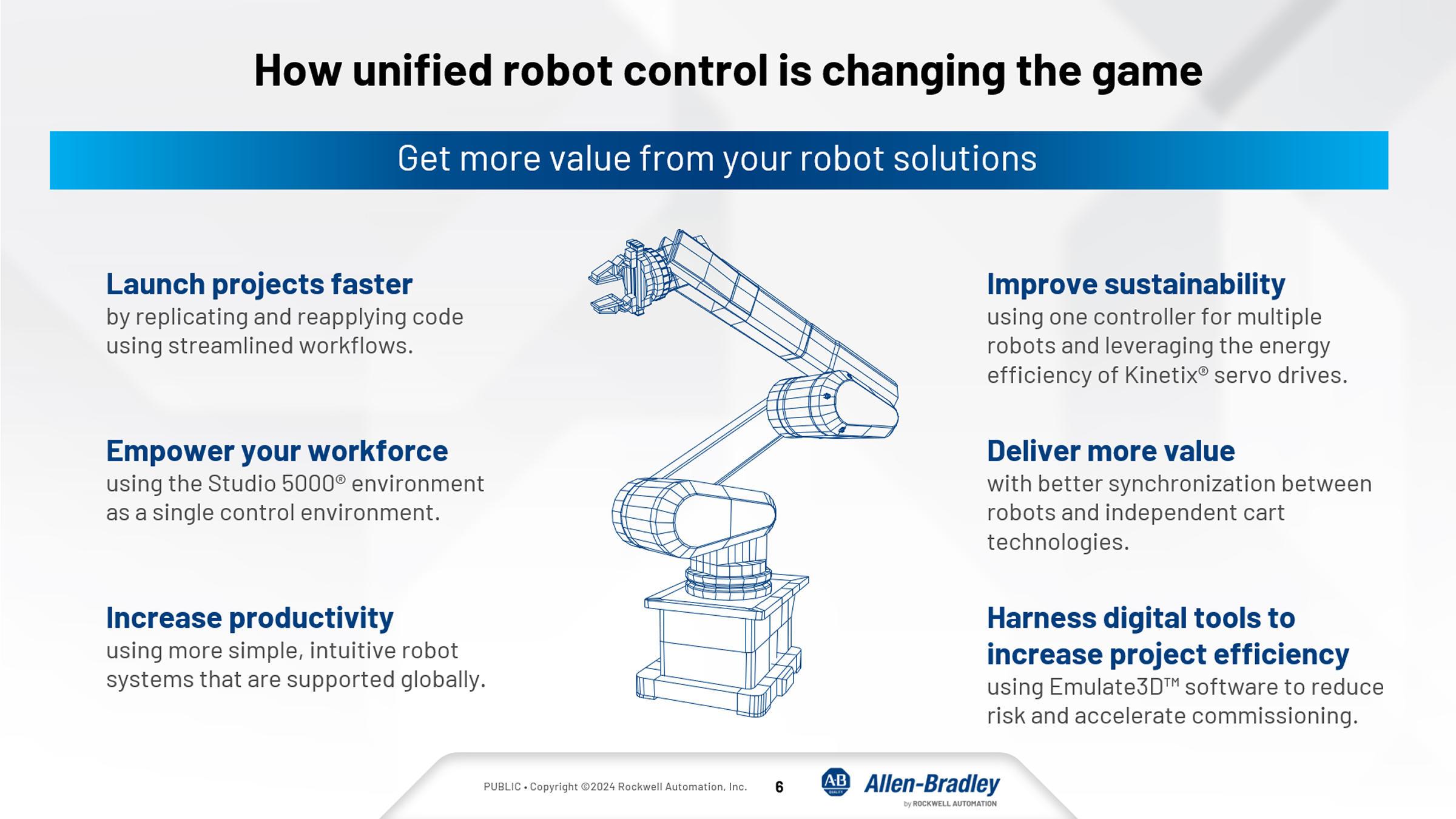 How unified robot control is changing the game

Get more value from your robot solutions

Launch projects faster
by replicating and reapplying code using streamlined workflows.

Empower your workforce
using the Studio 5000® environment as a single control environment.

Increase productivity
using more simple, intuitive robot systems that are supported globally.

Improve sustainability
using one controller for multiple robots and leveraging the energy efficiency of Kinetix® servo drives.

Deliver more value
with better synchronization between robots and independent cart technologies.

Harness digital tools to increase project efficiency
using Emulate3D™ software to reduce risk and accelerate commissioning.

PUBLIC • Copyright ©2024 Rockwell Automation, Inc. 6

AB QUALITY

Allen-Bradley
by ROCKWELL AUTOMATION